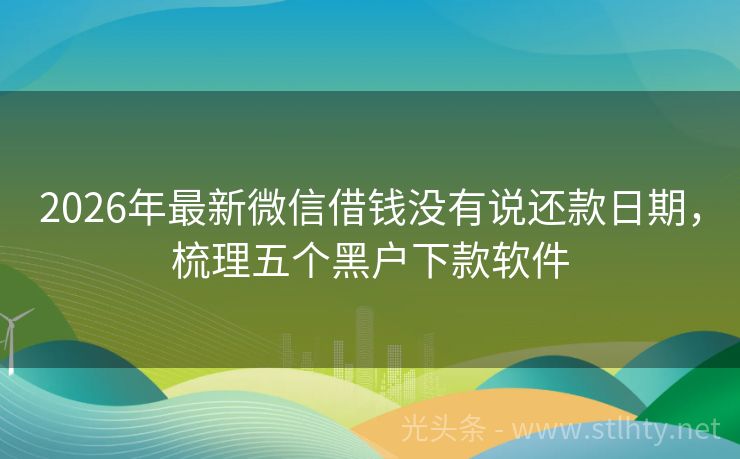 2026年最新微信借钱没有说还款日期，梳理五个黑户下款软件

光头条 - www.stlhty.net